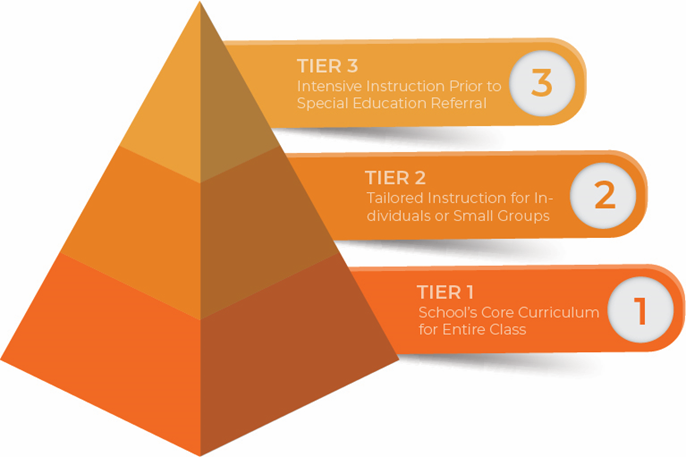 TIER 3
Intensive Instruction Prior to Special Education Referral

3

TIER 2
Tailored Instruction for Individuals or Small Groups

2

TIER 1
School's Core Curriculum for Entire Class

1